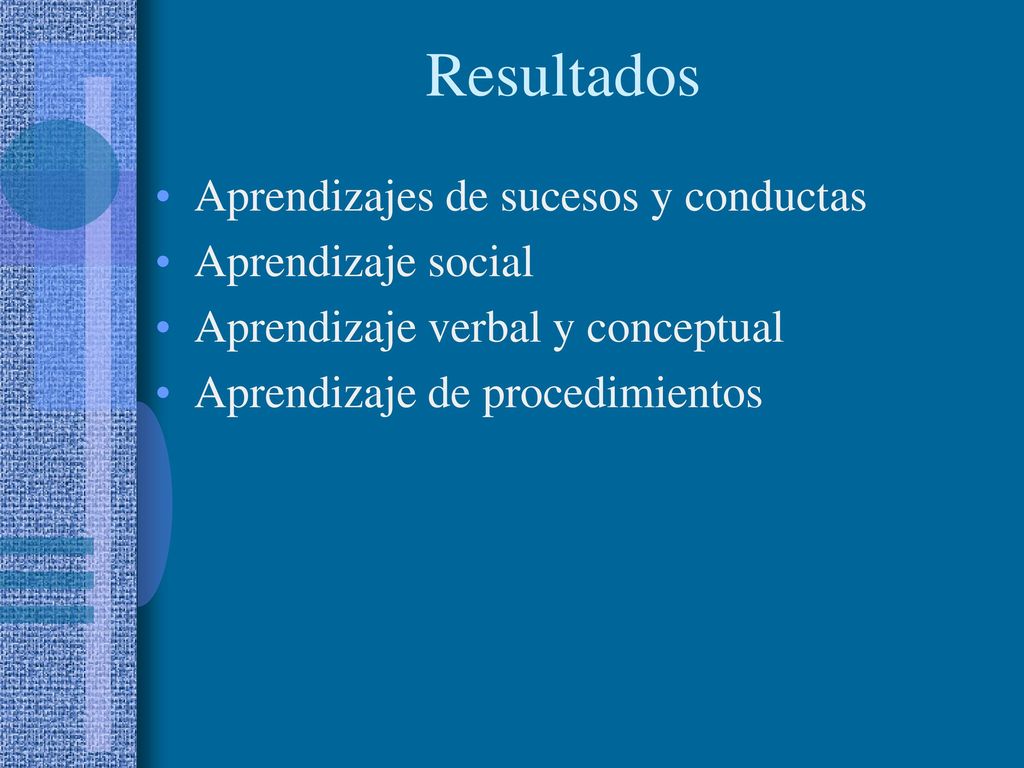 Resultados

• Aprendizajes de sucesos y conductas
• Aprendizaje social
• Aprendizaje verbal y conceptual
• Aprendizaje de procedimientos